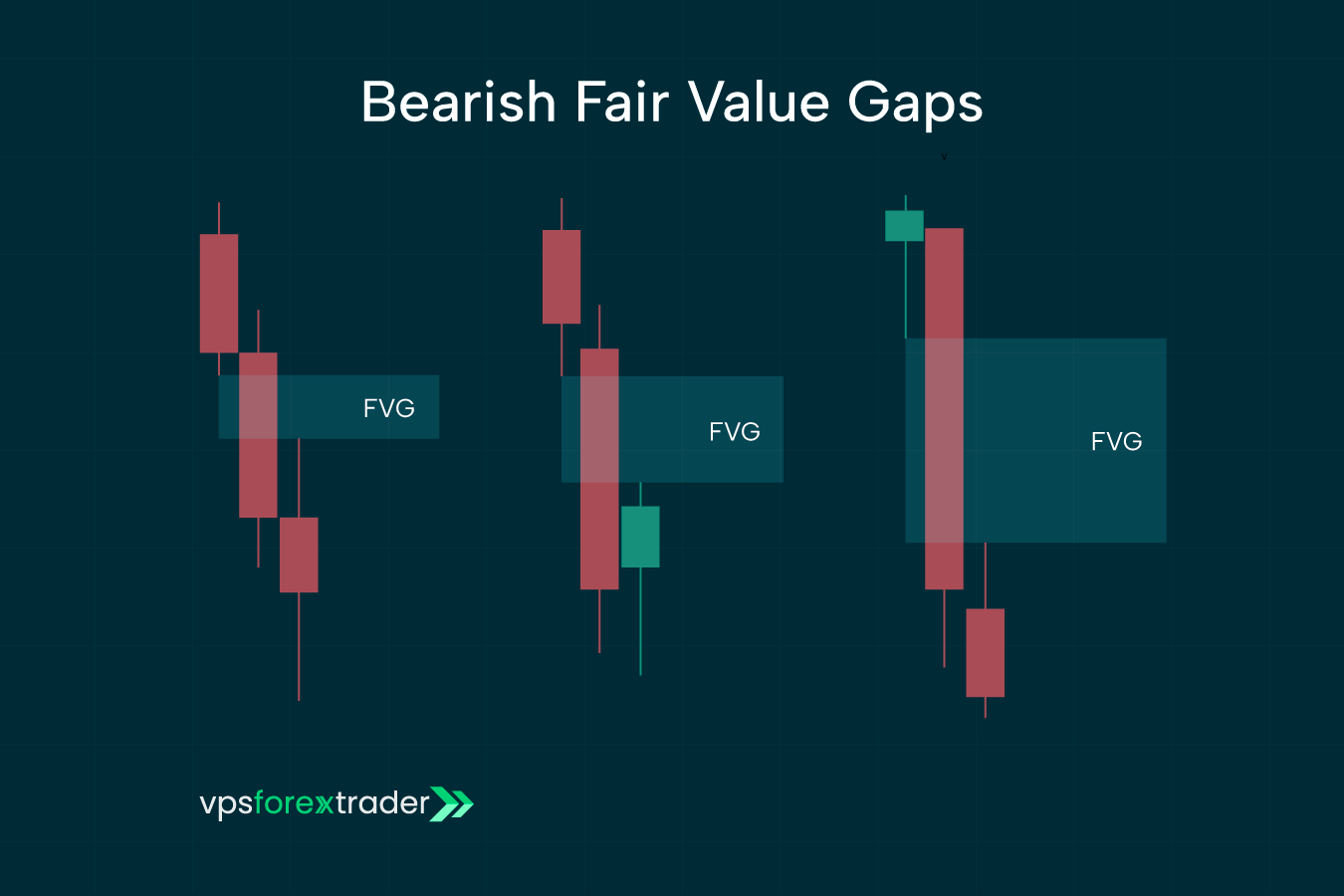 Bearish Fair Value Gaps

FVG

FVG

FVG

vpsforextrader